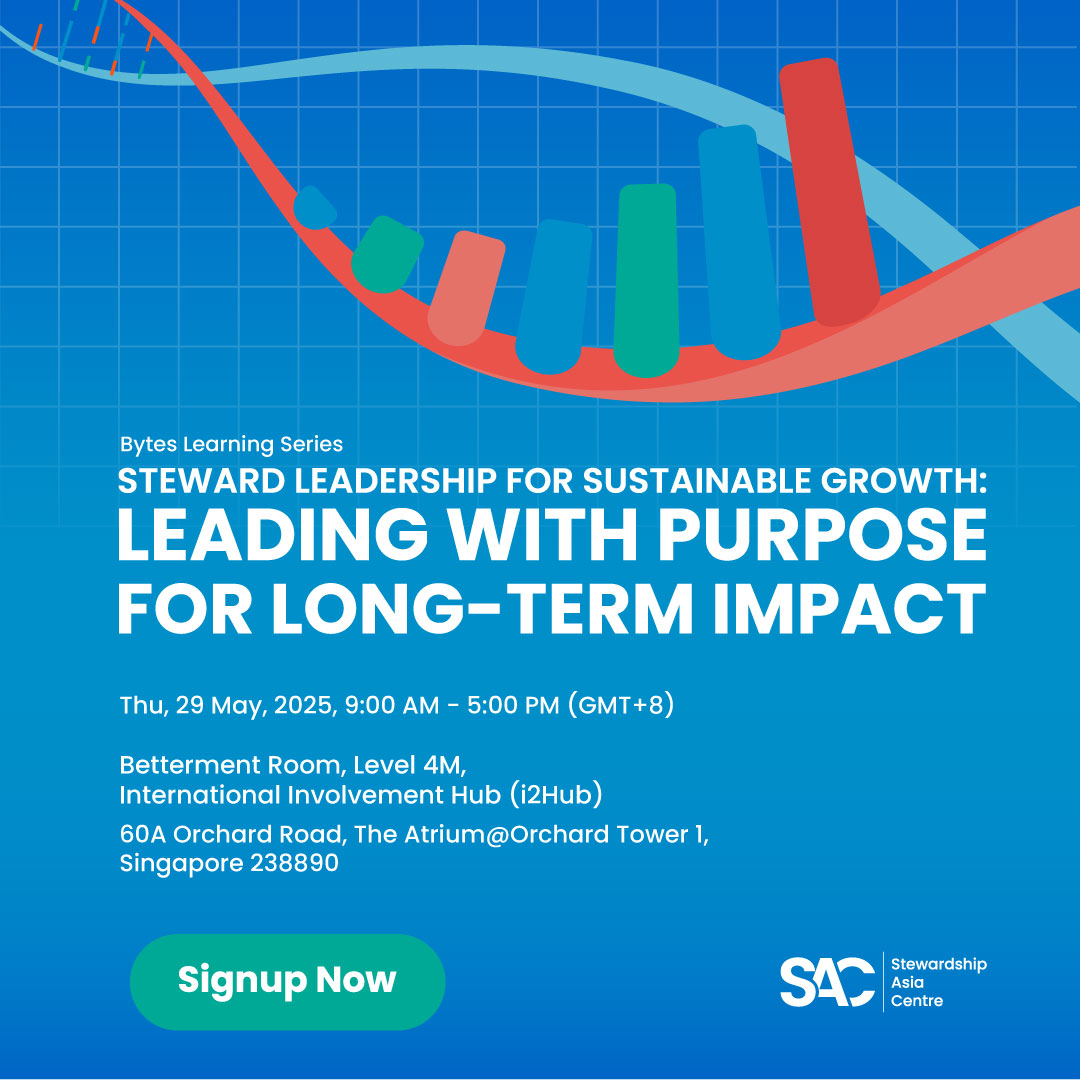 Bytes Learning Series

STEWARD LEADERSHIP FOR SUSTAINABLE GROWTH: LEADING WITH PURPOSE FOR LONG-TERM IMPACT

Thu, 29 May, 2025, 9:00 AM - 5:00 PM (GMT+8)

Betterment Room, Level 4M, International Involvement Hub (i2Hub)

60A Orchard Road, The Atrium@Orchard Tower 1, Singapore 238890

Signup Now

SAC Stewardship Asia Centre